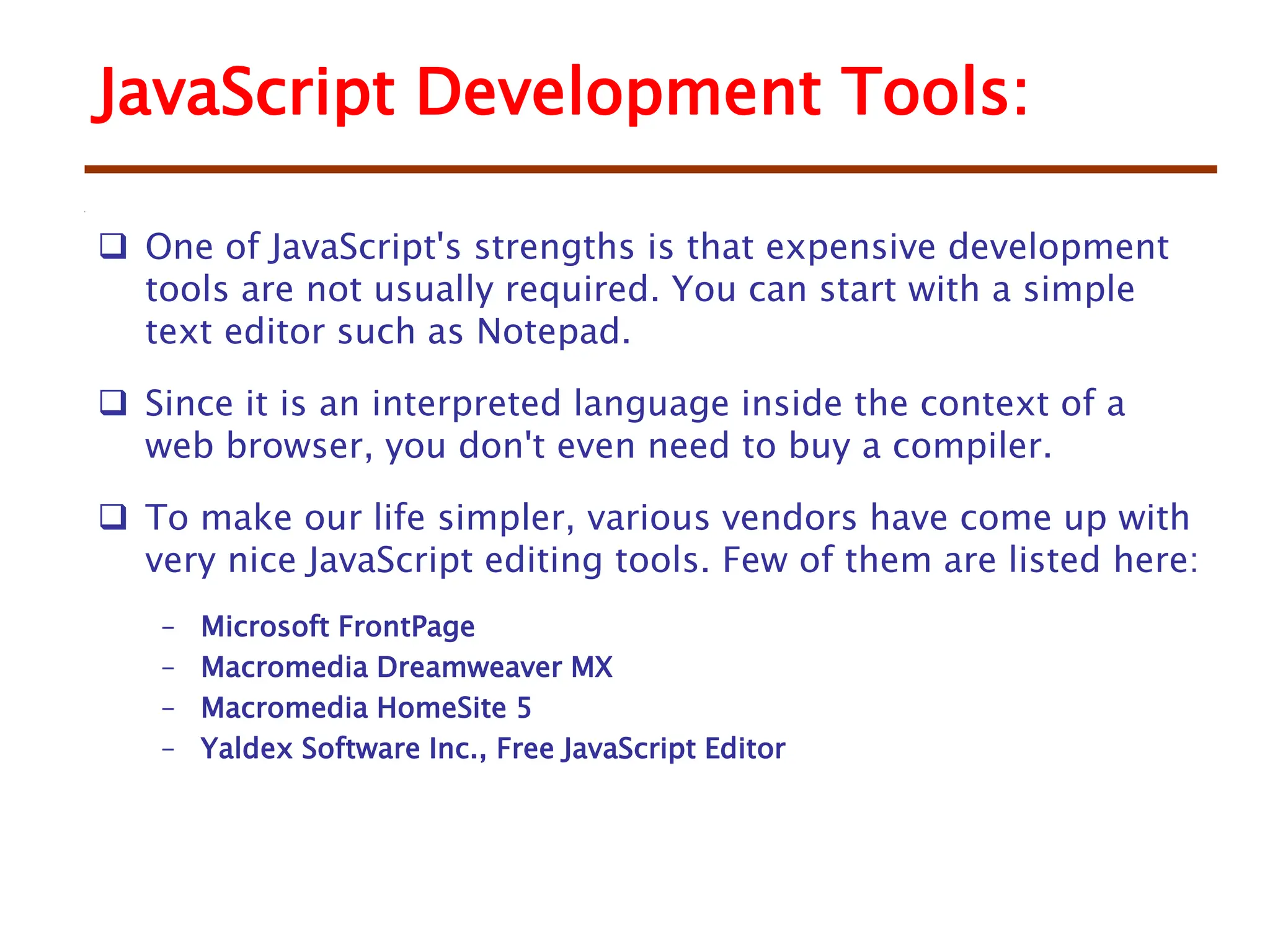 JavaScript Development Tools:

❑ One of JavaScript's strengths is that expensive development tools are not usually required. You can start with a simple text editor such as Notepad.

❑ Since it is an interpreted language inside the context of a web browser, you don't even need to buy a compiler.

❑ To make our life simpler, various vendors have come up with very nice JavaScript editing tools. Few of them are listed here:

– Microsoft FrontPage
– Macromedia Dreamweaver MX
– Macromedia HomeSite 5
– Yaldex Software Inc., Free JavaScript Editor